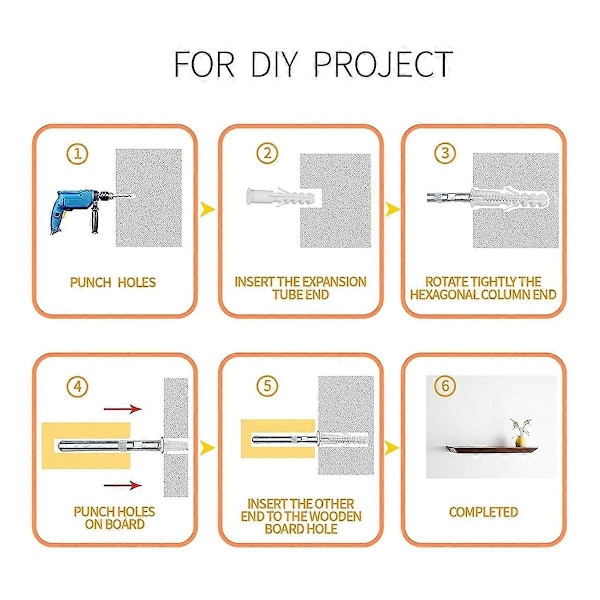 FOR DIY PROJECT

①

PUNCH HOLES

②

INSERT THE EXPANSION TUBE END

③

ROTATE TIGHTLY THE HEXAGONAL COLUMN END

④

PUNCH HOLES ON BOARD

⑤

INSERT THE OTHER END TO THE WOODEN BOARD HOLE

⑥

COMPLETED